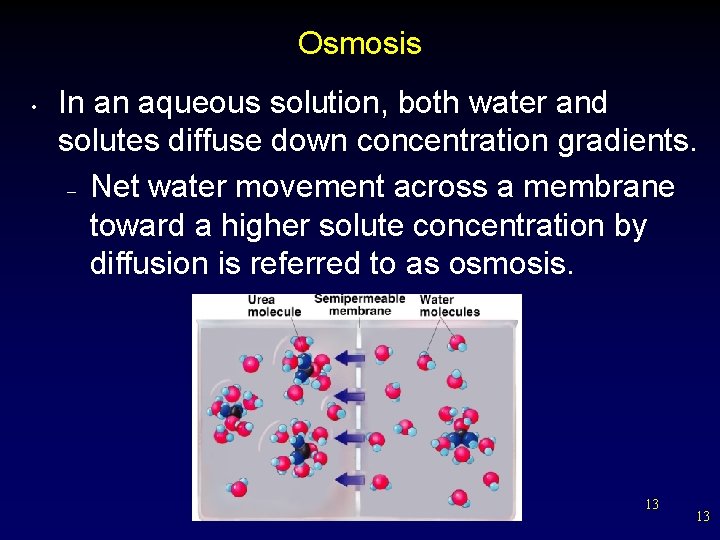 Osmosis

• In an aqueous solution, both water and solutes diffuse down concentration gradients.

– Net water movement across a membrane toward a higher solute concentration by diffusion is referred to as osmosis.

Urea molecule

Semipermeable membrane

Water molecules

13

13